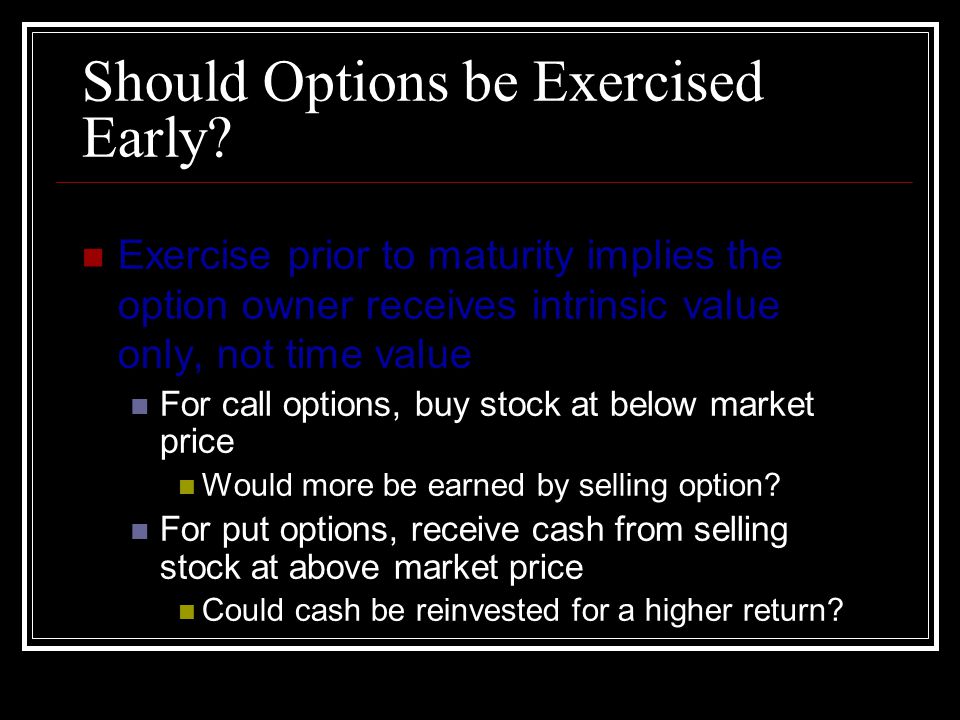 Should Options be Exercised Early?

Exercise prior to maturity implies the option owner receives intrinsic value only, not time value

For call options, buy stock at below market price

Would more be earned by selling option?

For put options, receive cash from selling stock at above market price

Could cash be reinvested for a higher return?